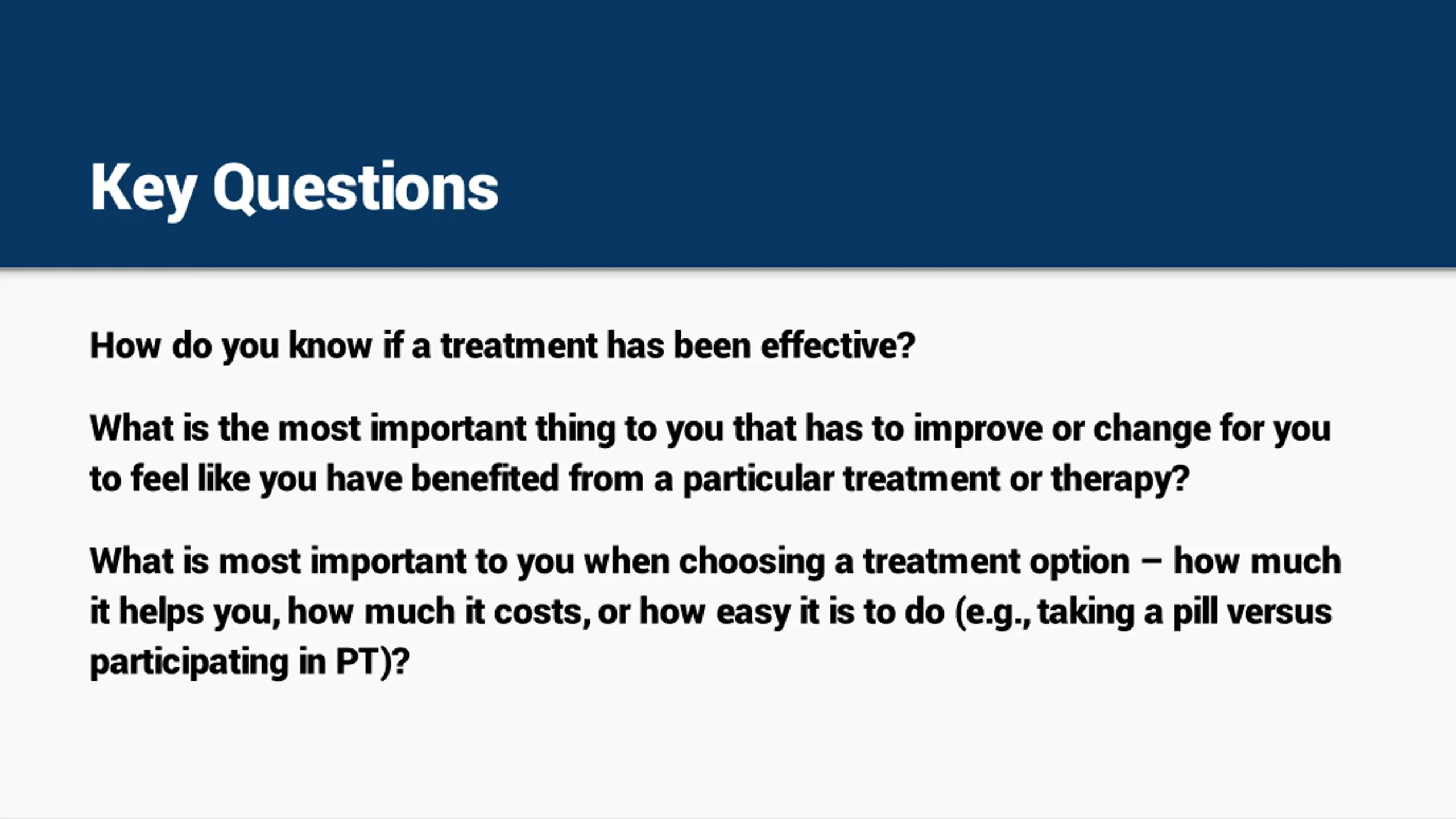 Key Questions

How do you know if a treatment has been effective?

What is the most important thing to you that has to improve or change for you to feel like you have benefited from a particular treatment or therapy?

What is most important to you when choosing a treatment option – how much it helps you, how much it costs, or how easy it is to do (e.g., taking a pill versus participating in PT)?